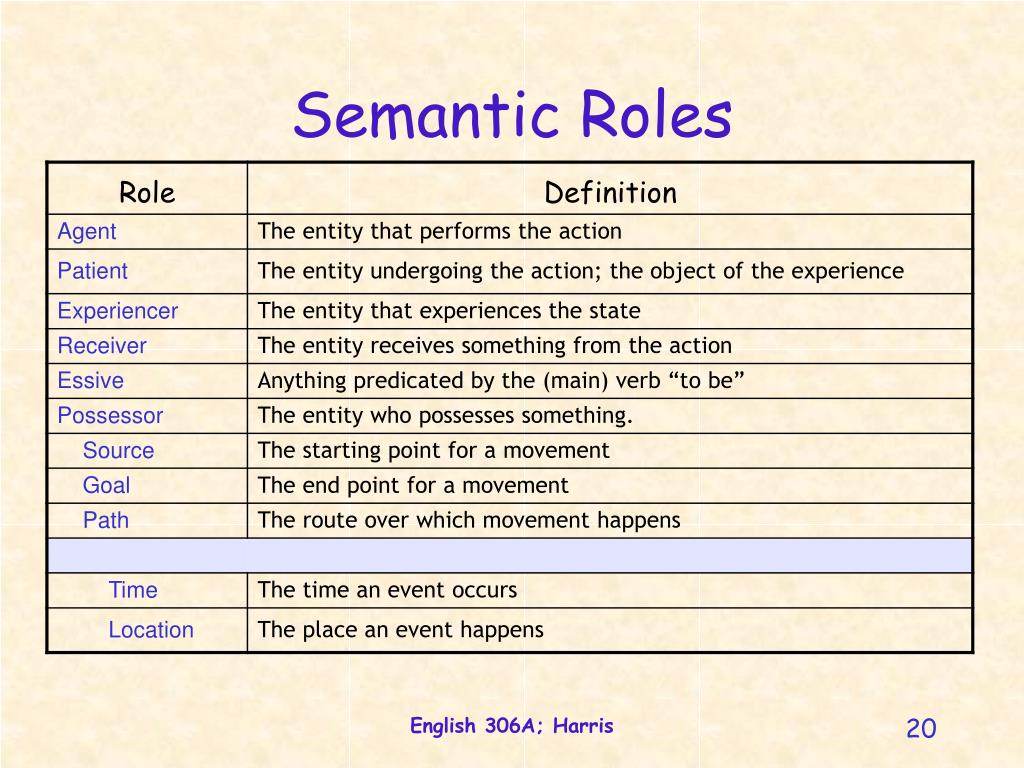 Semantic Roles

| Role | Definition |
|---|---|
| Agent | The entity that performs the action |
| Patient | The entity undergoing the action; the object of the experience |
| Experiencer | The entity that experiences the state |
| Receiver | The entity receives something from the action |
| Essive | Anything predicated by the (main) verb “to be” |
| Possessor | The entity who possesses something. |
| Source | The starting point for a movement |
| Goal | The end point for a movement |
| Path | The route over which movement happens |
| | |
| Time | The time an event occurs |
| Location | The place an event happens |

English 306A; Harris

20